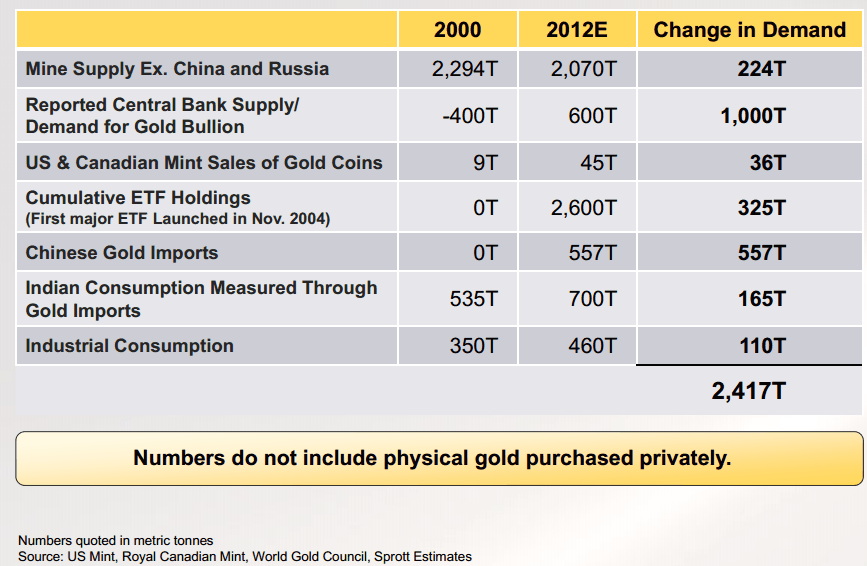 |  | 2000 | 2012E | Change in Demand |
|---|---|---|---|
| Mine Supply Ex. China and Russia | 2,294T | 2,070T | 224T |
| Reported Central Bank Supply/ Demand for Gold Bullion | -400T | 600T | 1,000T |
| US & Canadian Mint Sales of Gold Coins | 9T | 45T | 36T |
| Cumulative ETF Holdings (First major ETF Launched in Nov. 2004) | 0T | 2,600T | 325T |
| Chinese Gold Imports | 0T | 557T | 557T |
| Indian Consumption Measured Through Gold Imports | 535T | 700T | 165T |
| Industrial Consumption | 350T | 460T | 110T |
|  |  |  | 2,417T |

Numbers do not include physical gold purchased privately.

Numbers quoted in metric tonnes
Source: US Mint, Royal Canadian Mint, World Gold Council, Sprott Estimates